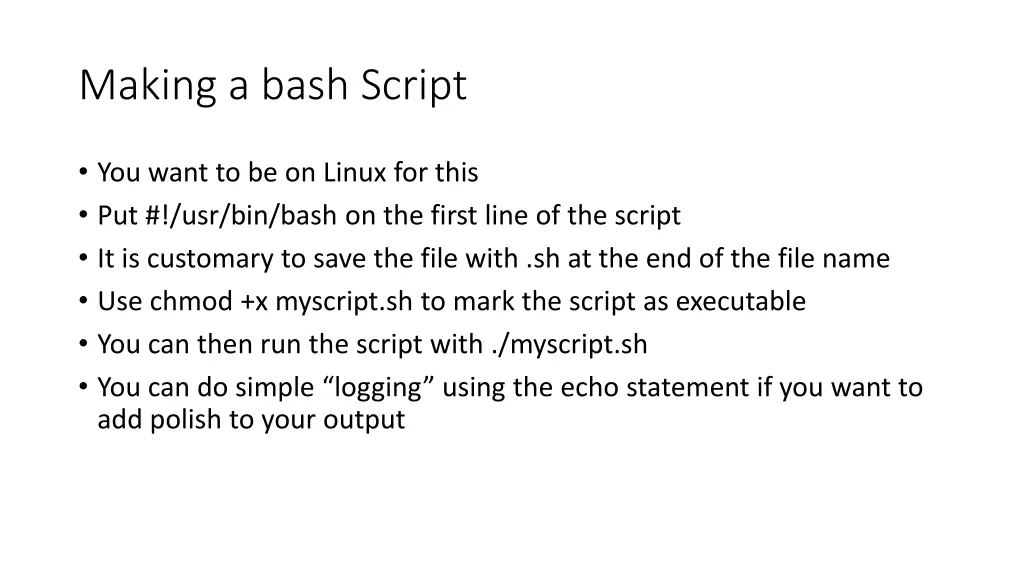 Making a bash Script

• You want to be on Linux for this
• Put #!/usr/bin/bash on the first line of the script
• It is customary to save the file with .sh at the end of the file name
• Use chmod +x myscript.sh to mark the script as executable
• You can then run the script with ./myscript.sh
• You can do simple “logging” using the echo statement if you want to add polish to your output